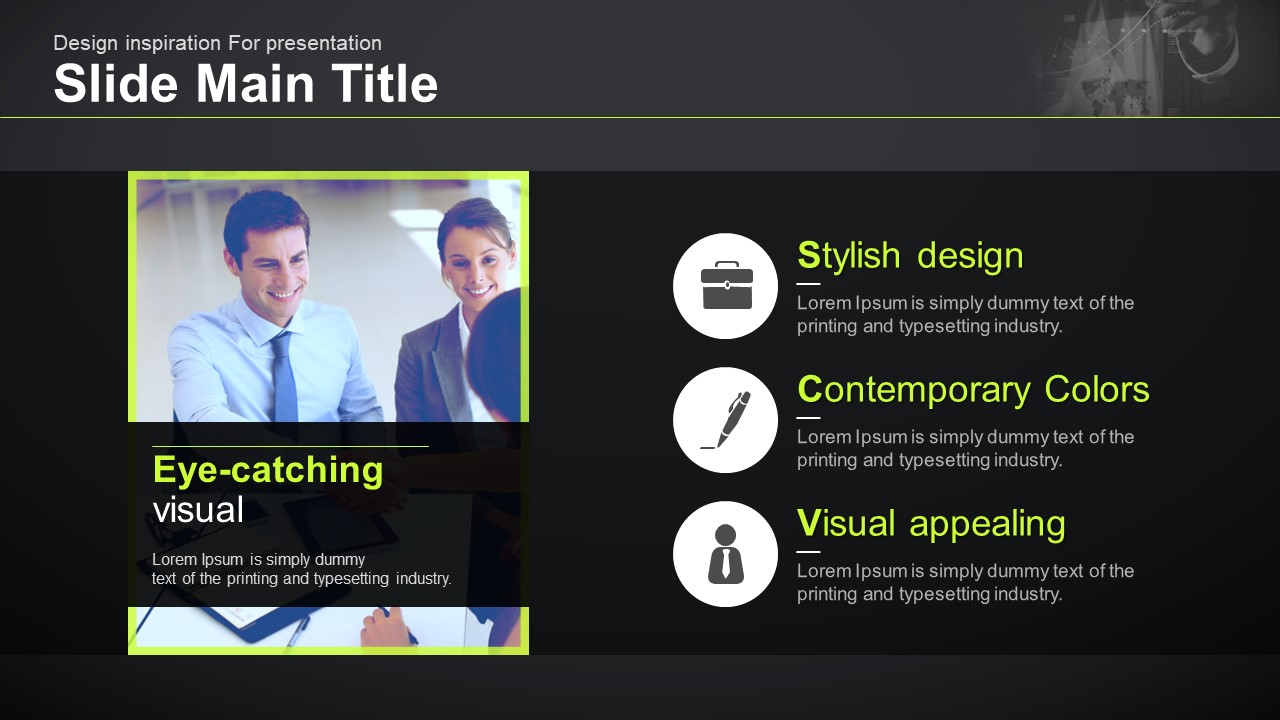 Design inspiration For presentation
Slide Main Title

Eye-catching
visual

Lorem Ipsum is simply dummy text of the printing and typesetting industry.

Stylish design
Lorem Ipsum is simply dummy text of the printing and typesetting industry.

Contemporary Colors
Lorem Ipsum is simply dummy text of the printing and typesetting industry.

Visual appealing
Lorem Ipsum is simply dummy text of the printing and typesetting industry.